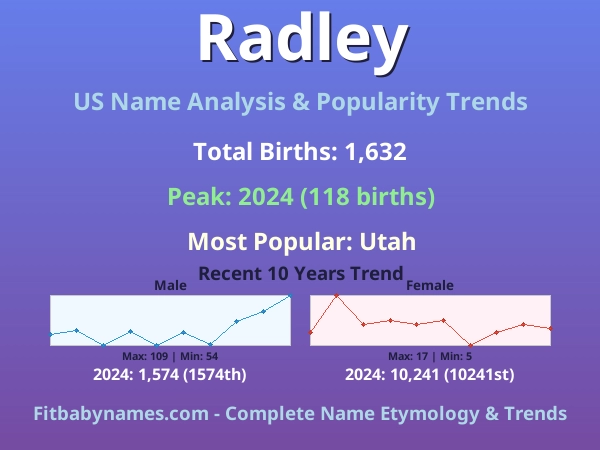 Radley

US Name Analysis & Popularity Trends

Total Births: 1,632

Peak: 2024 (118 births)

Most Popular: Utah

Recent 10 Years Trend

Male

Max: 109 | Min: 54

2024: 1,574 (1574th)

Female

Max: 17 | Min: 5

2024: 10,241 (10241st)

Fitbabynames.com - Complete Name Etymology & Trends